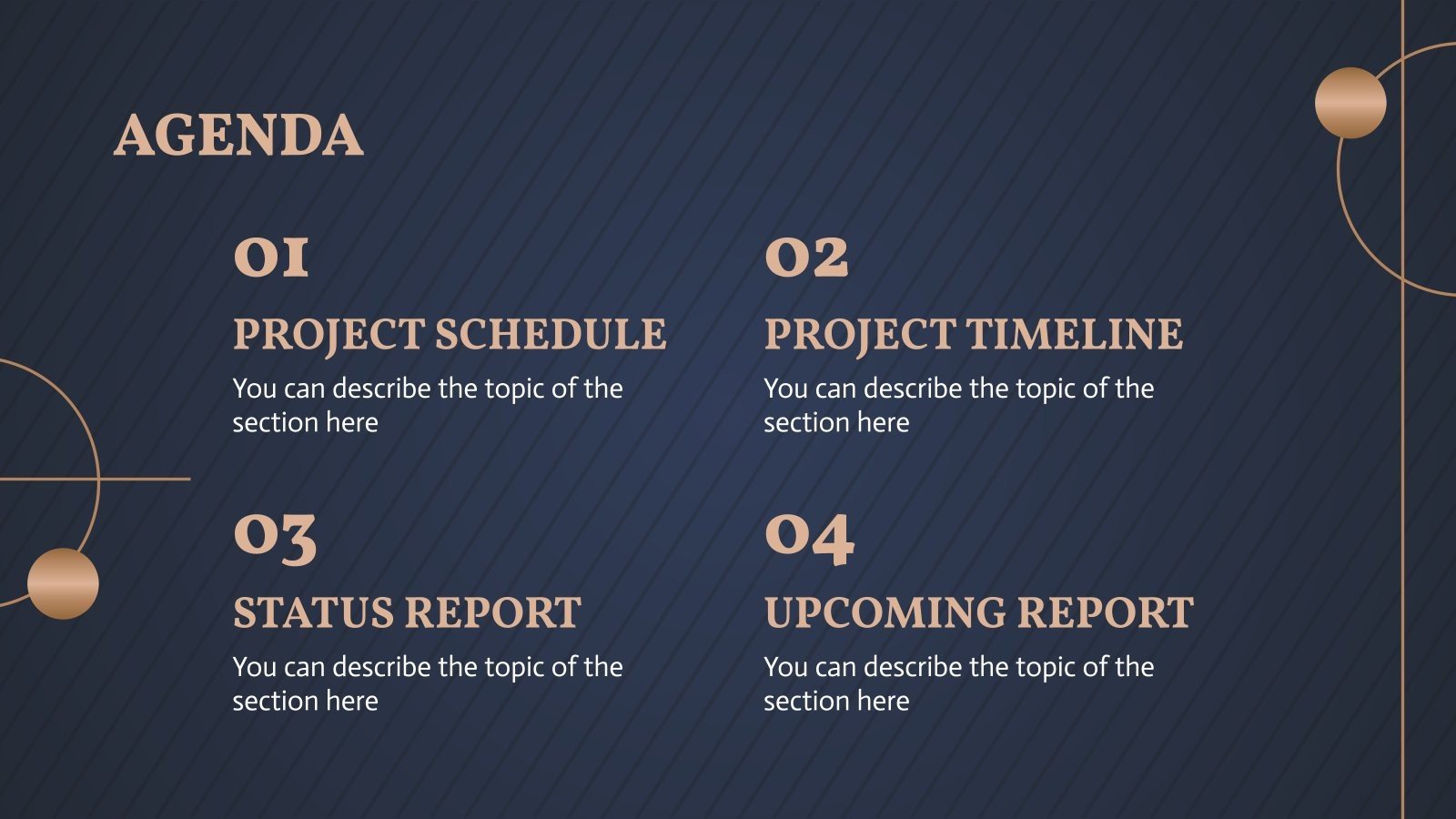 AGENDA

01

PROJECT SCHEDULE

You can describe the topic of the section here

02

PROJECT TIMELINE

You can describe the topic of the section here

03

STATUS REPORT

You can describe the topic of the section here

04

UPCOMING REPORT

You can describe the topic of the section here